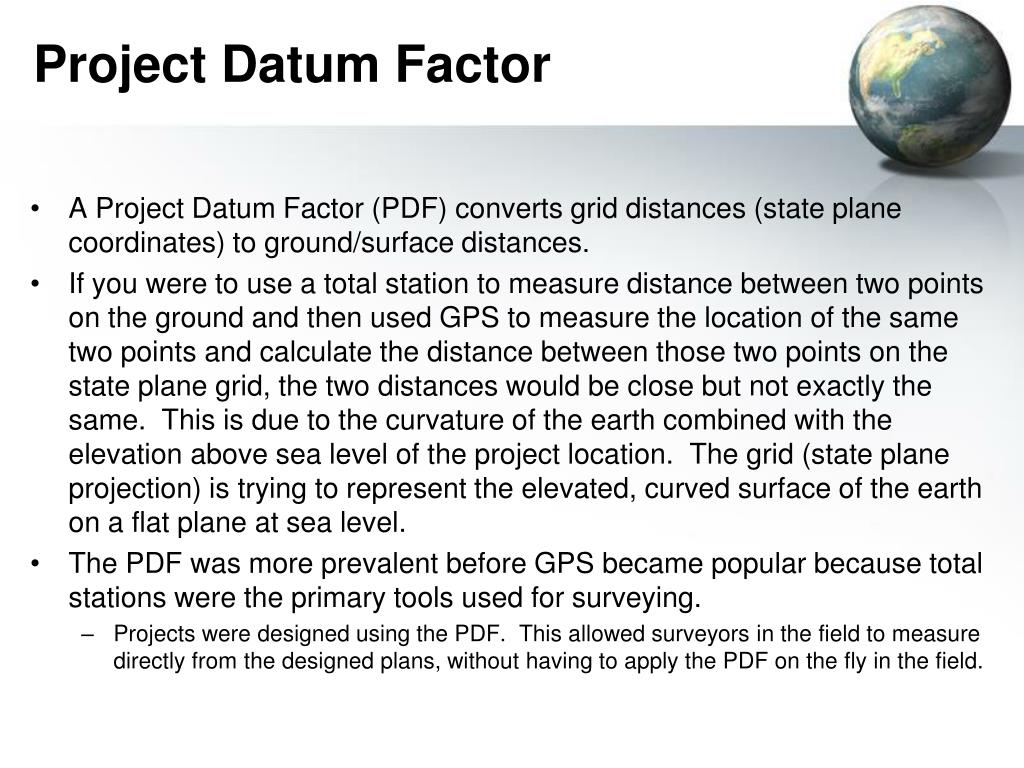 Project Datum Factor

• A Project Datum Factor (PDF) converts grid distances (state plane coordinates) to ground/surface distances.

• If you were to use a total station to measure distance between two points on the ground and then used GPS to measure the location of the same two points and calculate the distance between those two points on the state plane grid, the two distances would be close but not exactly the same. This is due to the curvature of the earth combined with the elevation above sea level of the project location. The grid (state plane projection) is trying to represent the elevated, curved surface of the earth on a flat plane at sea level.

• The PDF was more prevalent before GPS became popular because total stations were the primary tools used for surveying.

– Projects were designed using the PDF. This allowed surveyors in the field to measure directly from the designed plans, without having to apply the PDF on the fly in the field.